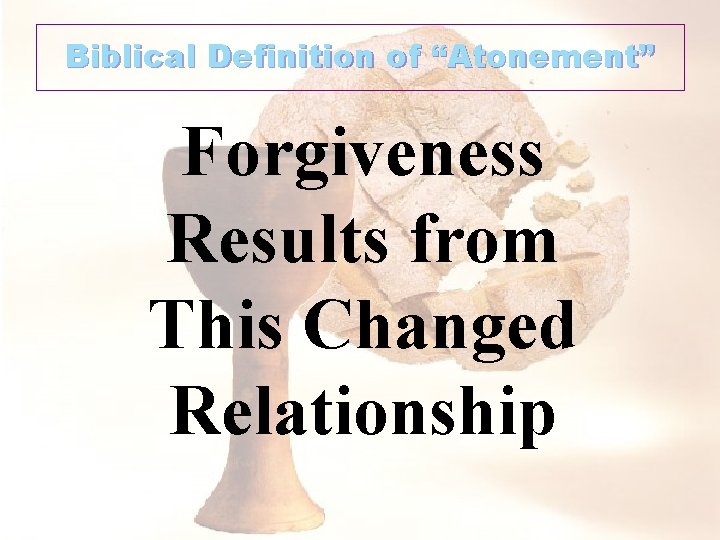 Biblical Definition of “Atonement”

Forgiveness Results from This Changed Relationship